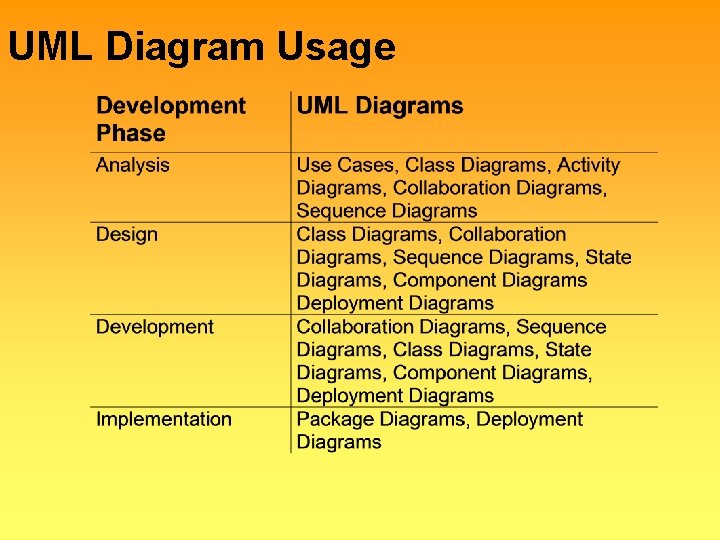 UML Diagram Usage

| Development Phase | UML Diagrams |
|---|---|
| Analysis | Use Cases, Class Diagrams, Activity Diagrams, Collaboration Diagrams, Sequence Diagrams |
| Design | Class Diagrams, Collaboration Diagrams, Sequence Diagrams, State Diagrams, Component Diagrams Deployment Diagrams |
| Development | Collaboration Diagrams, Sequence Diagrams, Class Diagrams, State Diagrams, Component Diagrams, Deployment Diagrams |
| Implementation | Package Diagrams, Deployment Diagrams |